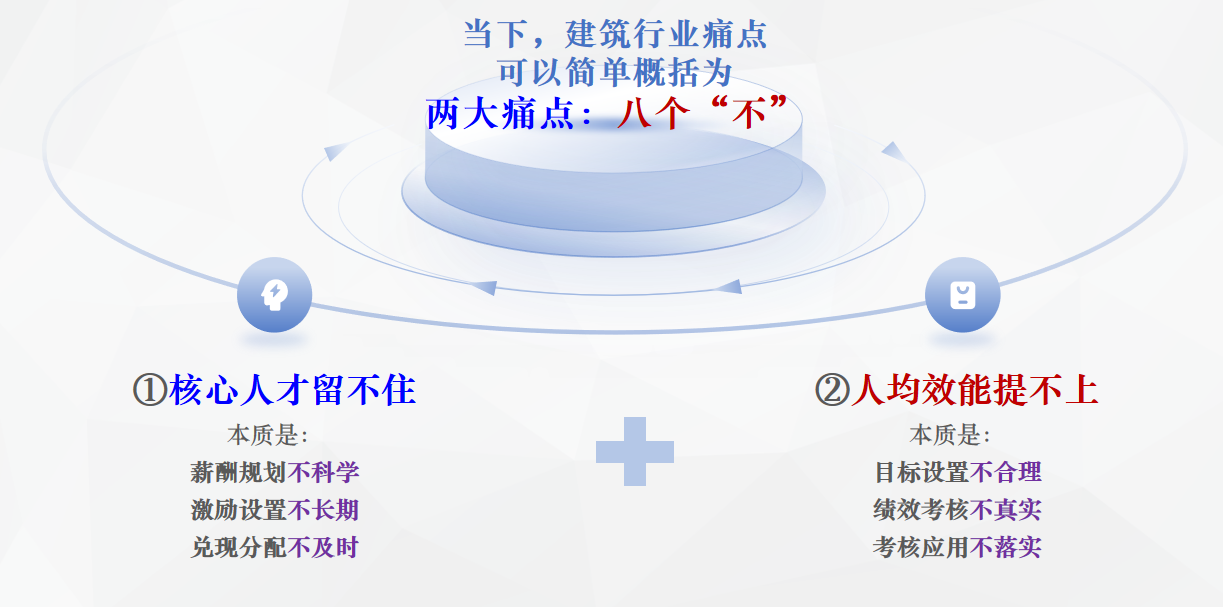 当下，建筑行业痛点
可以简单概括为
两大痛点：八个“不”

①核心人才留不住
本质是：
薪酬规划不科学
激励设置不长期
兑现分配不及时

②人均效能提不上
本质是：
目标设置不合理
绩效考核不真实
考核应用不落实